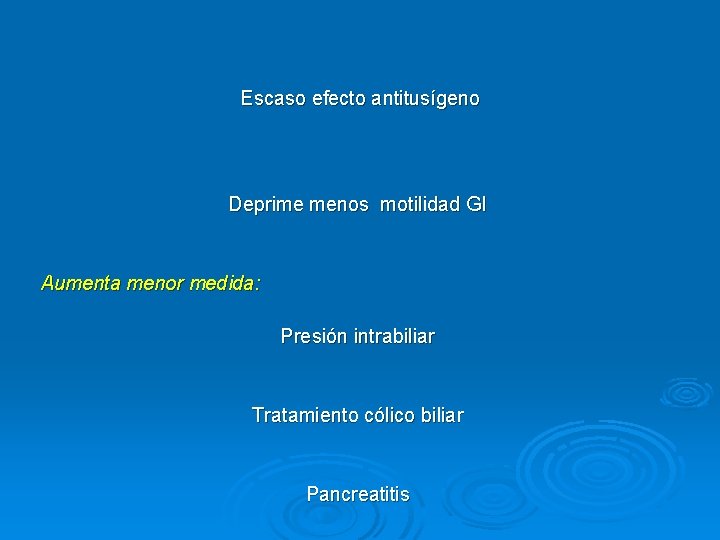 Escaso efecto antitusígeno

Deprime menos motilidad GI

Aumenta menor medida:

Presión intrabiliar

Tratamiento cólico biliar

Pancreatitis